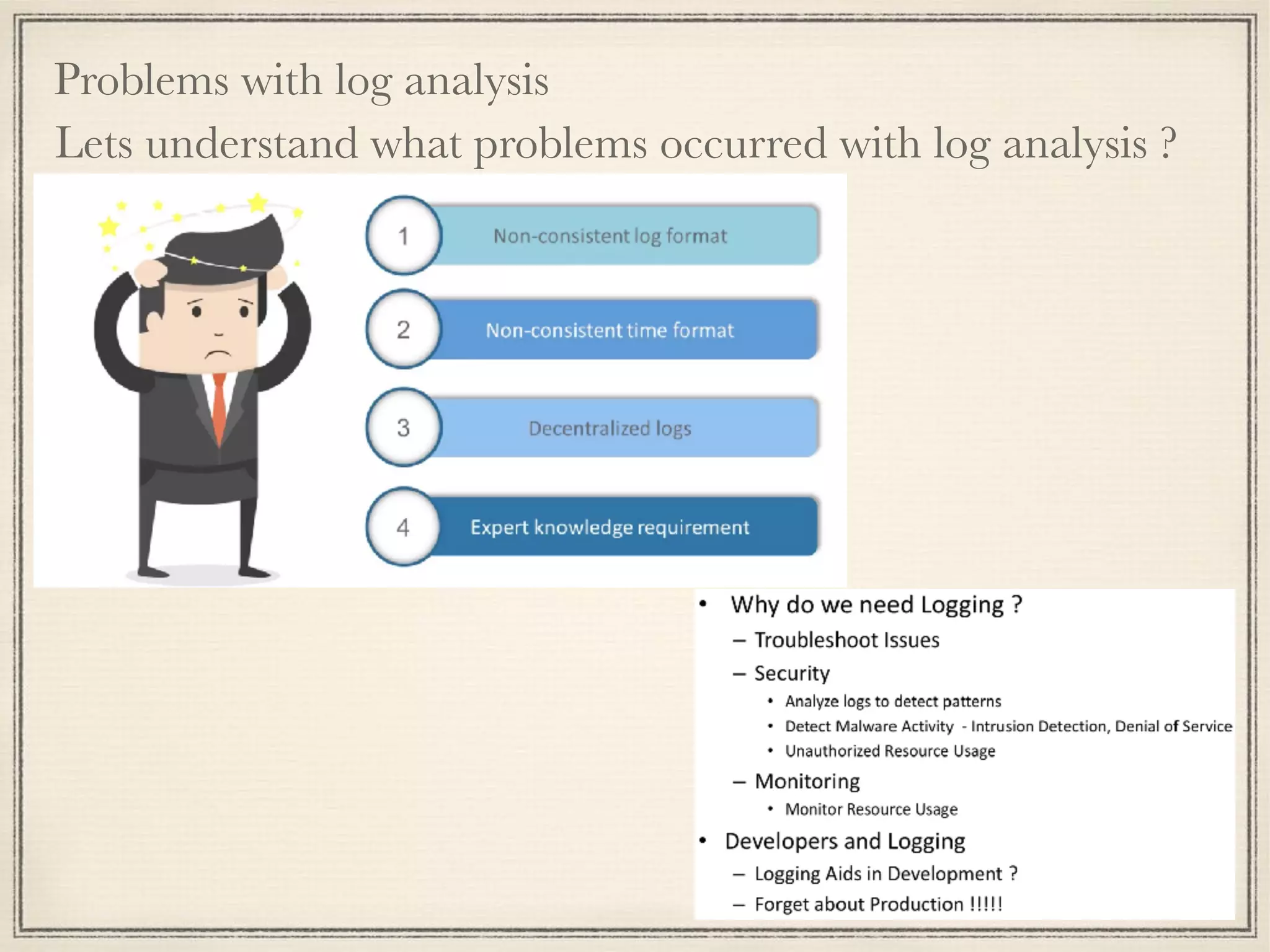 Problems with log analysis
Lets understand what problems occurred with log analysis ?

1 Non-consistent log format

2 Non-consistent time format

3 Decentralized logs

4 Expert knowledge requirement

• Why do we need Logging ?
– Troubleshoot Issues
– Security
• Analyze logs to detect patterns
• Detect Malware Activity - Intrusion Detection, Denial of Service
• Unauthorized Resource Usage
– Monitoring
• Monitor Resource Usage
• Developers and Logging
– Logging Aids in Development ?
– Forget about Production !!!!!